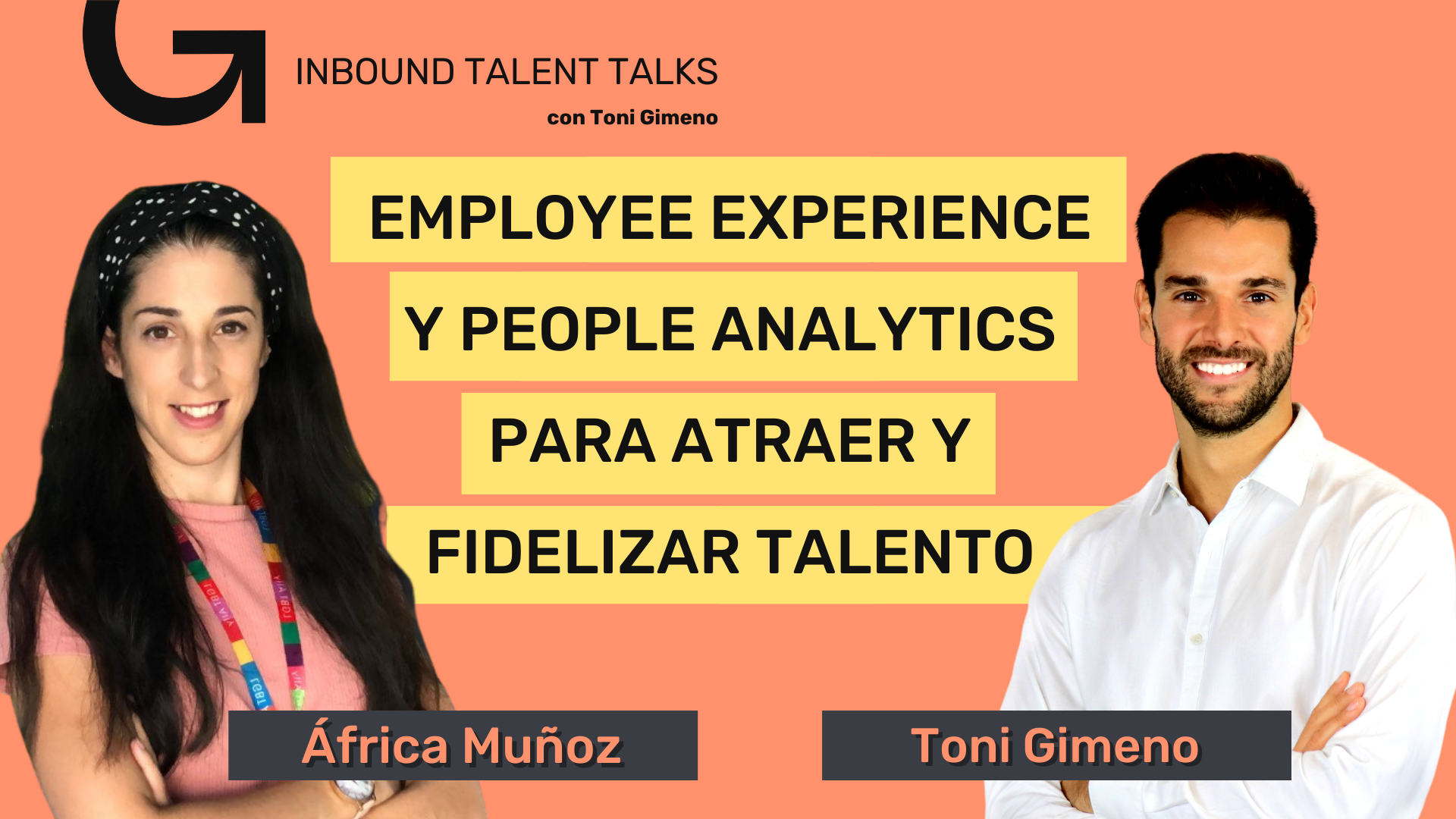 INBOUND TALENT TALKS
con Toni Gimeno

EMPLOYEE EXPERIENCE
Y PEOPLE ANALYTICS
PARA ATRAER Y
FIDELIZAR TALENTO

África Muñoz

Toni Gimeno